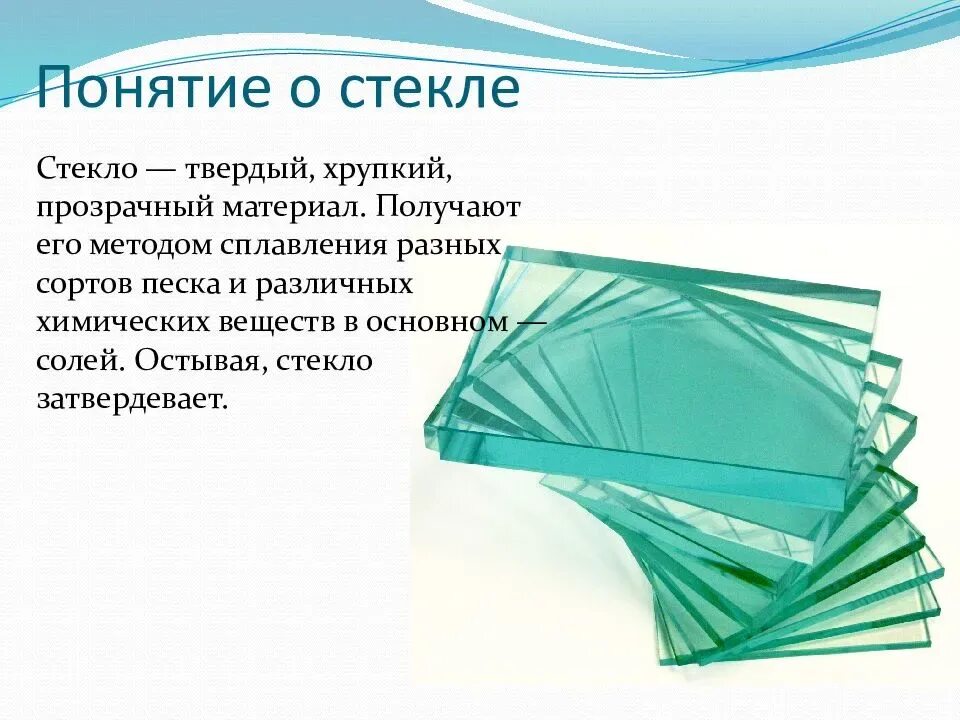 Понятие о стекле

Стекло — твердый, хрупкий, прозрачный материал. Получают его методом сплавления разных сортов песка и различных химических веществ в основном — солей. Остывая, стекло затвердевает.